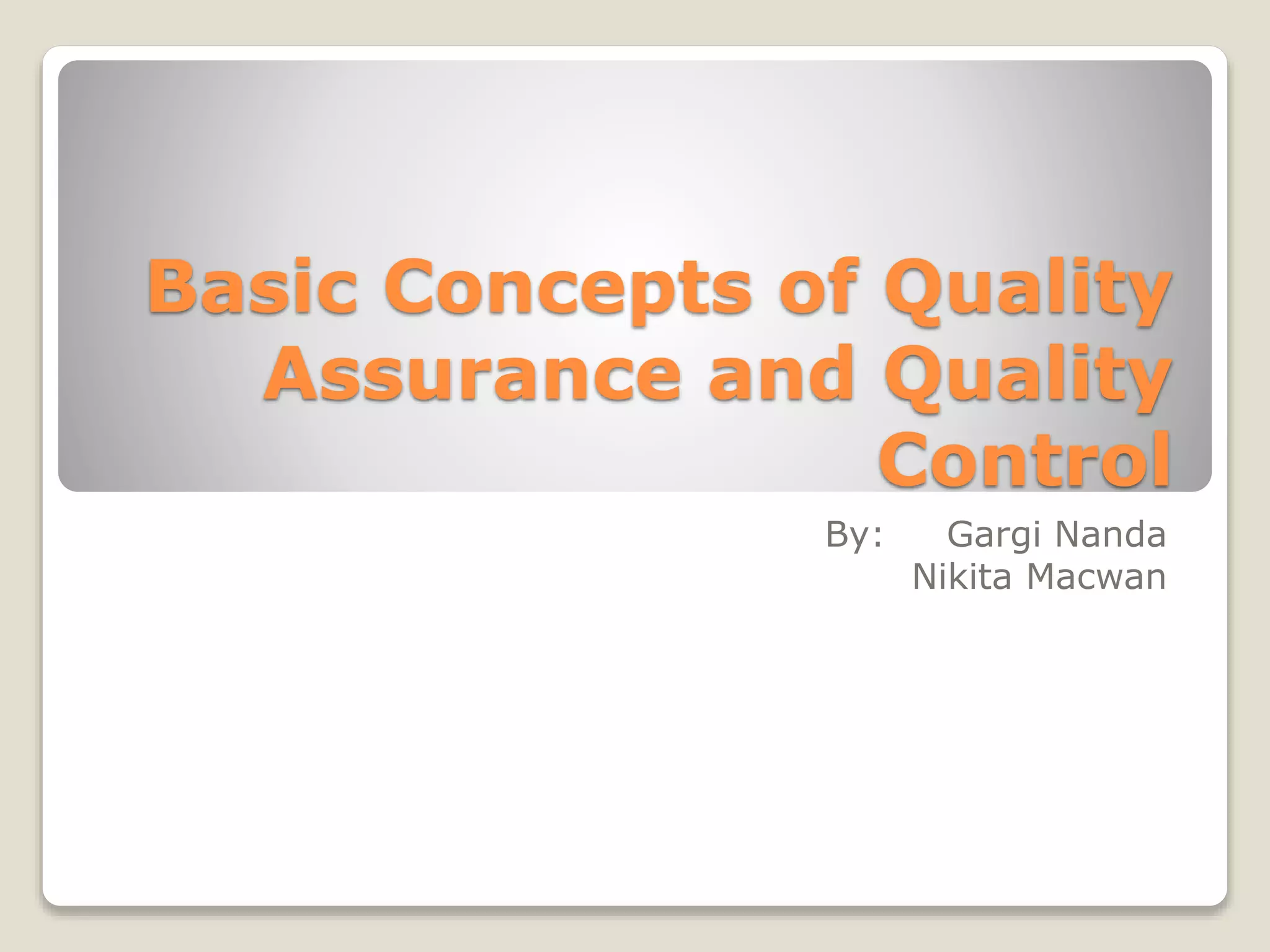 Basic Concepts of Quality Assurance and Quality Control

By: Gargi Nanda
Nikita Macwan